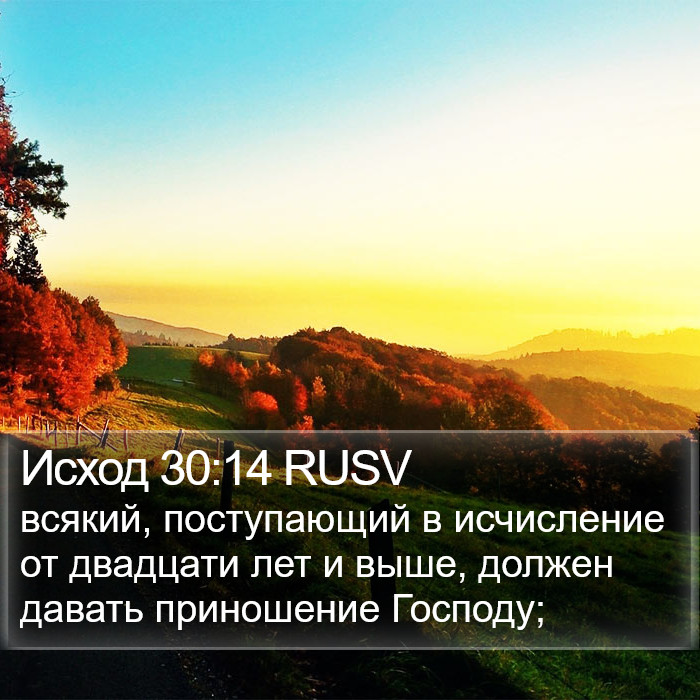 Исход 30:14 RUSV
всякий, поступающий в исчисление от двадцати лет и выше, должен давать приношение Господу;